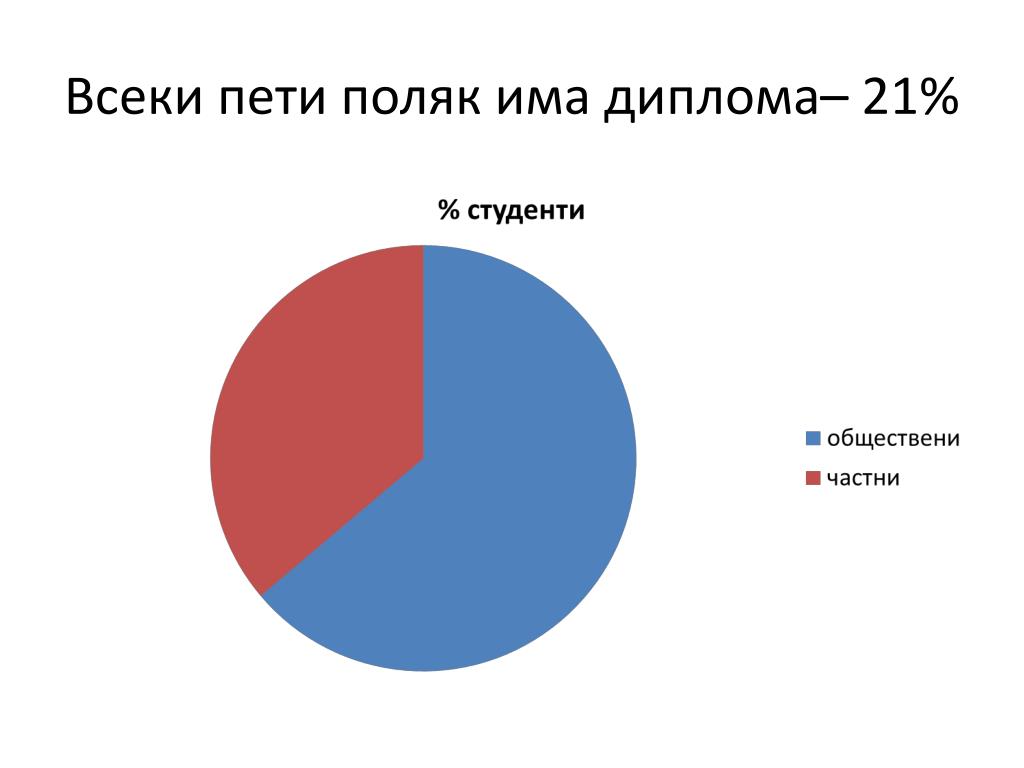 Всеки пети поляк има диплома– 21%

% студенти

обществени
частни